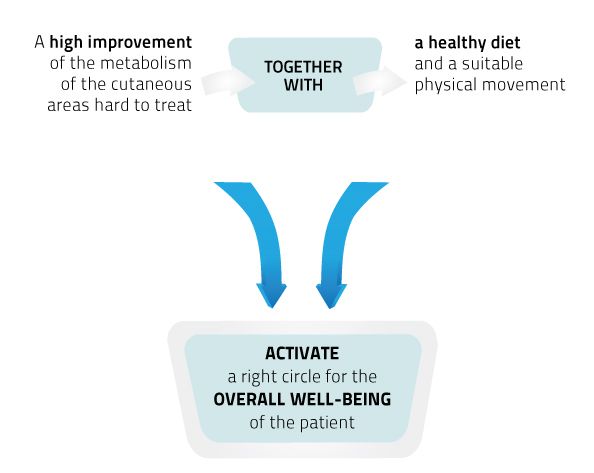 A high improvement of the metabolism of the cutaneous areas hard to treat

TOGETHER WITH

a healthy diet and a suitable physical movement

ACTIVATE a right circle for the OVERALL WELL-BEING of the patient